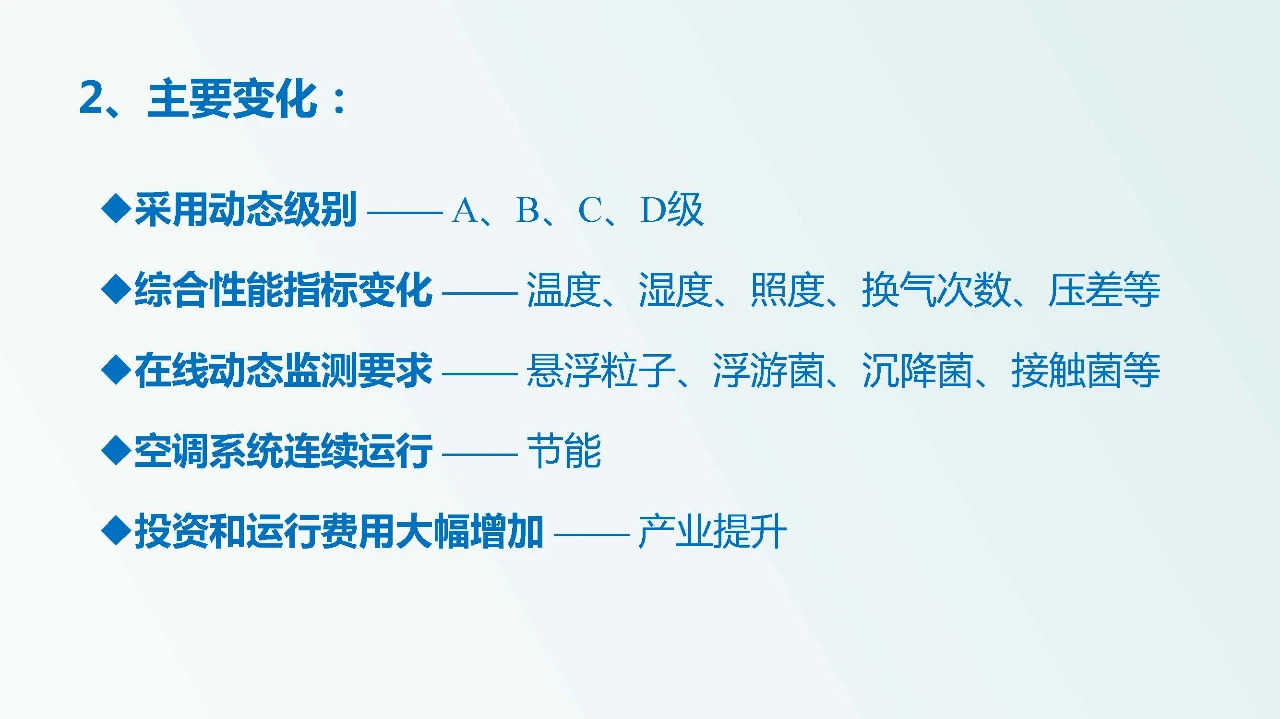 2、主要变化：

◆采用动态级别 —— A、B、C、D级

◆综合性能指标变化 —— 温度、湿度、照度、换气次数、压差等

◆在线动态监测要求 —— 悬浮粒子、浮游菌、沉降菌、接触菌等

◆空调系统连续运行 —— 节能

◆投资和运行费用大幅增加 —— 产业提升